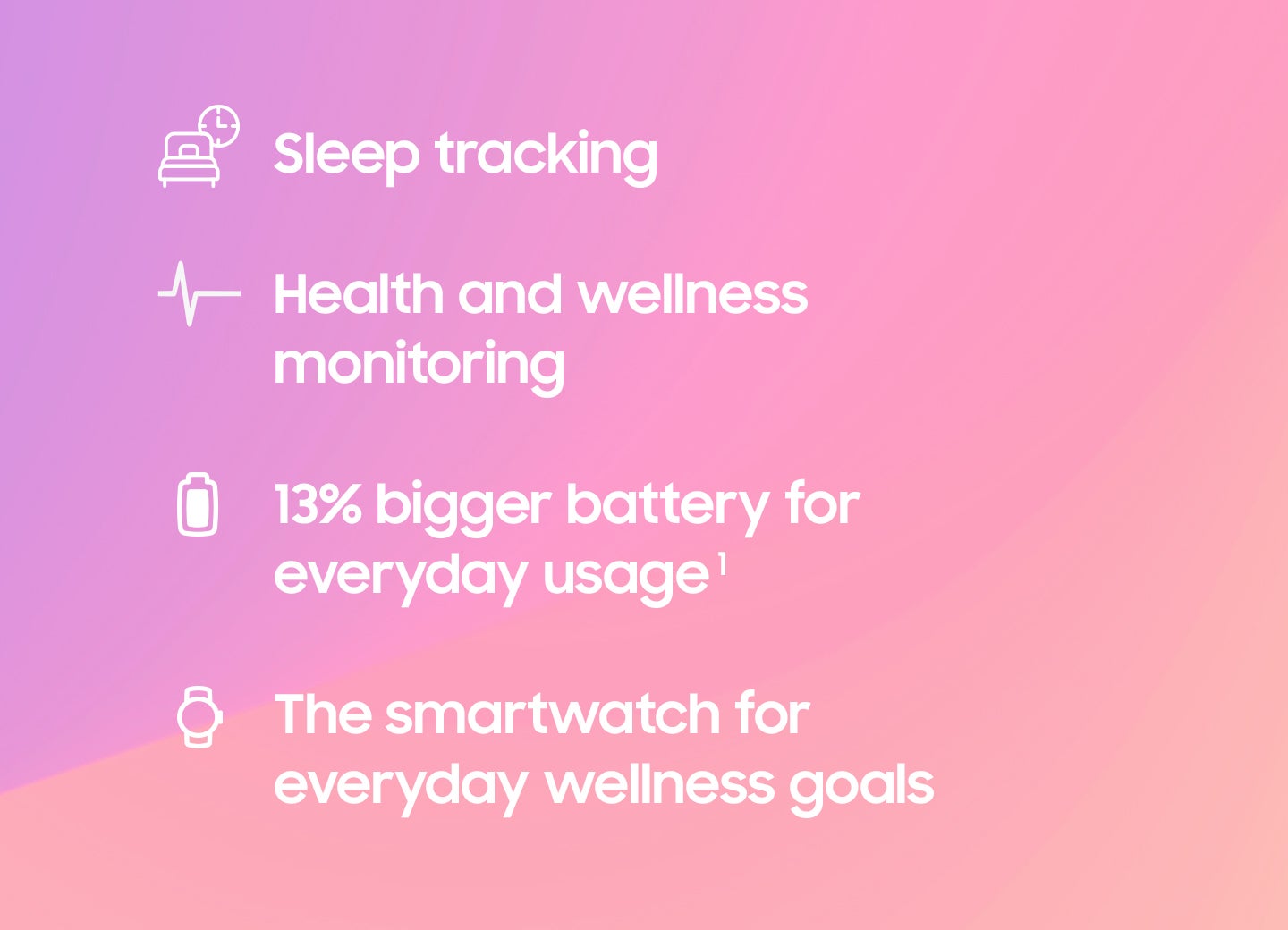 Sleep tracking

Health and wellness monitoring

13% bigger battery for everyday usage$^1$

The smartwatch for everyday wellness goals